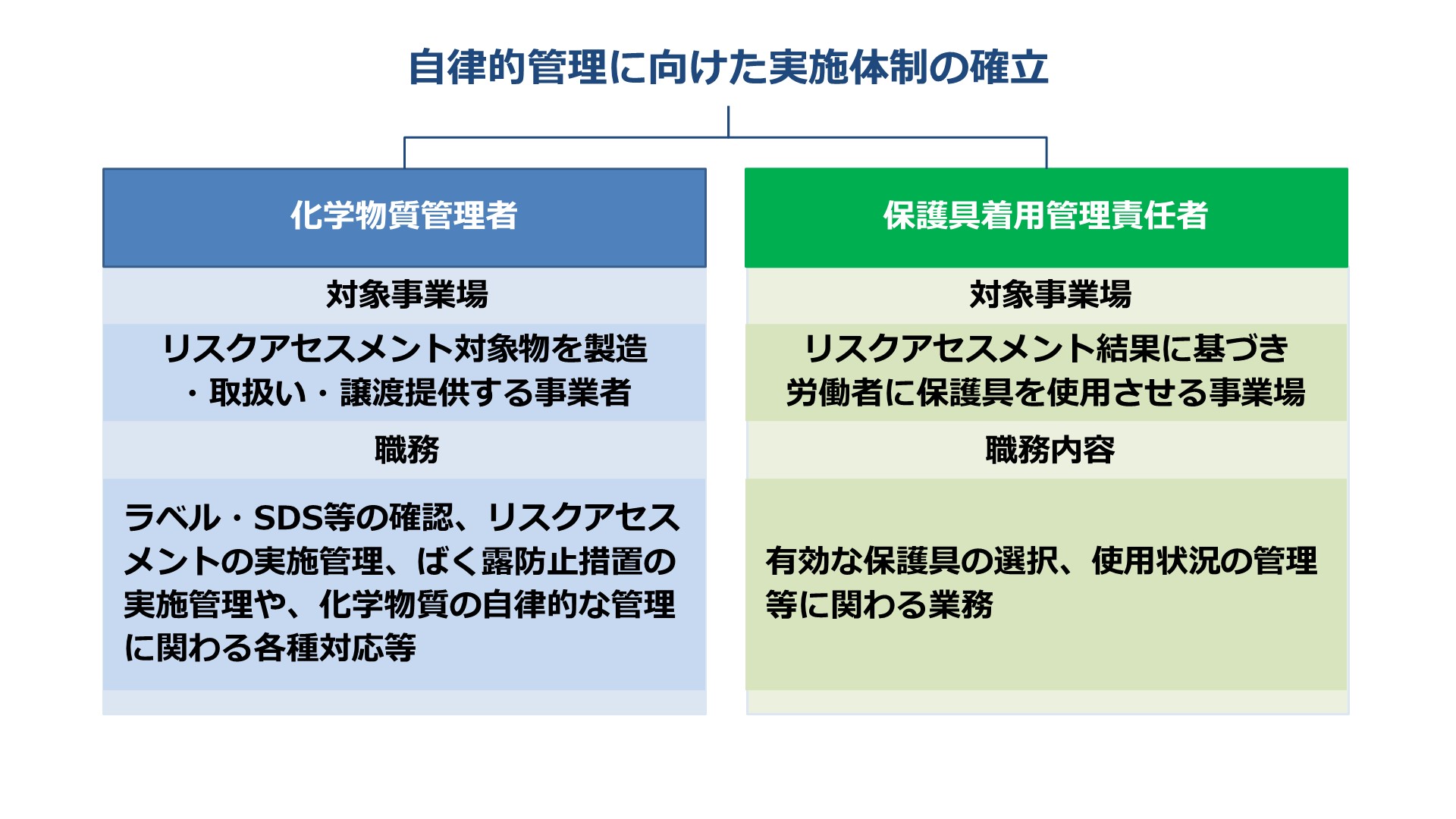 自律的管理に向けた実施体制の確立

化学物質管理者

対象事業場

リスクアセスメント対象物を製造・取扱い・譲渡提供する事業者

職務

ラベル・SDS等の確認、リスクアセスメントの実施管理、ばく露防止措置の実施管理や、化学物質の自律的な管理に関わる各種対応等

保護具着用管理責任者

対象事業場

リスクアセスメント結果に基づき労働者に保護具を使用させる事業場

職務内容

有効な保護具の選択、使用状況の管理等に関わる業務